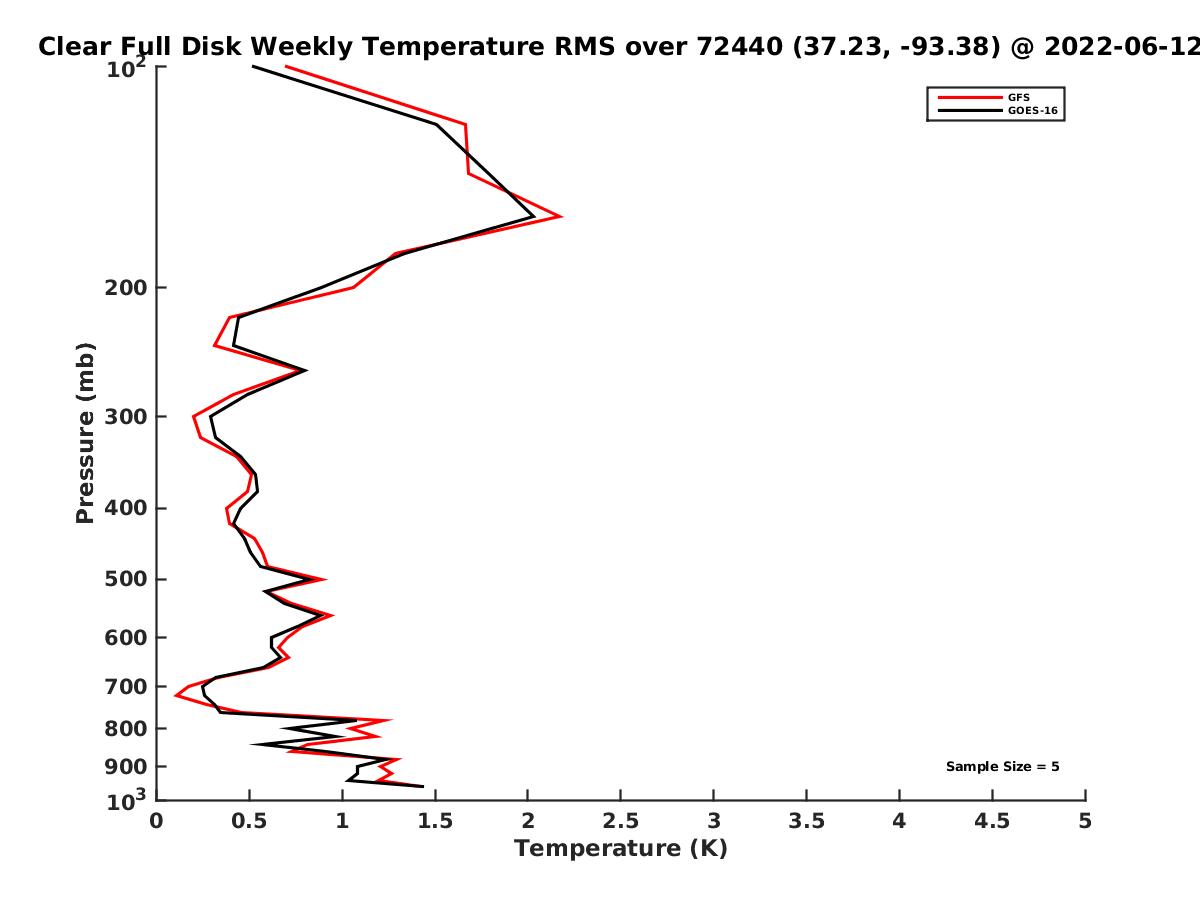 Clear Full Disk Weekly Temperature RMS over 72440 (37.23, -93.38) @ 2022-06-12

GFS
GOES-16

Pressure (mb)

$10^2$
200
300
400
500
600
700
800
900
$10^3$

Sample Size = 5

0
0.5
1
1.5
2
2.5
3
3.5
4
4.5
5

Temperature (K)